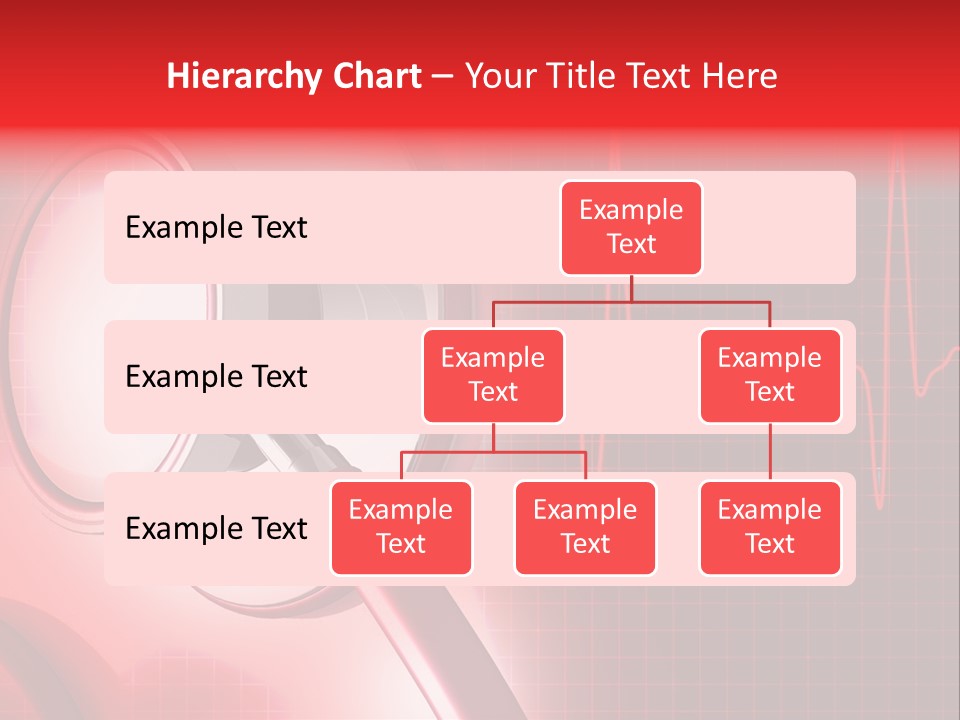 Hierarchy Chart – Your Title Text Here

Example Text

Example Text

Example Text

Example Text

Example Text

Example Text

Example Text

Example Text

Example Text